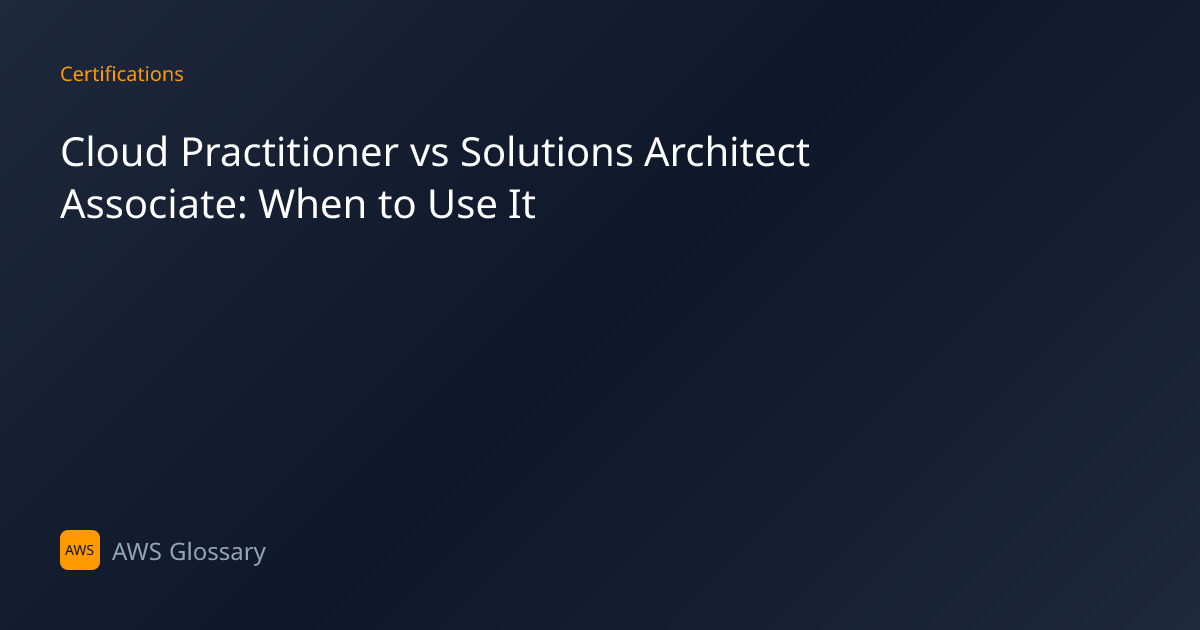 Certifications

Cloud Practitioner vs Solutions Architect Associate: When to Use It

AWS

AWS Glossary